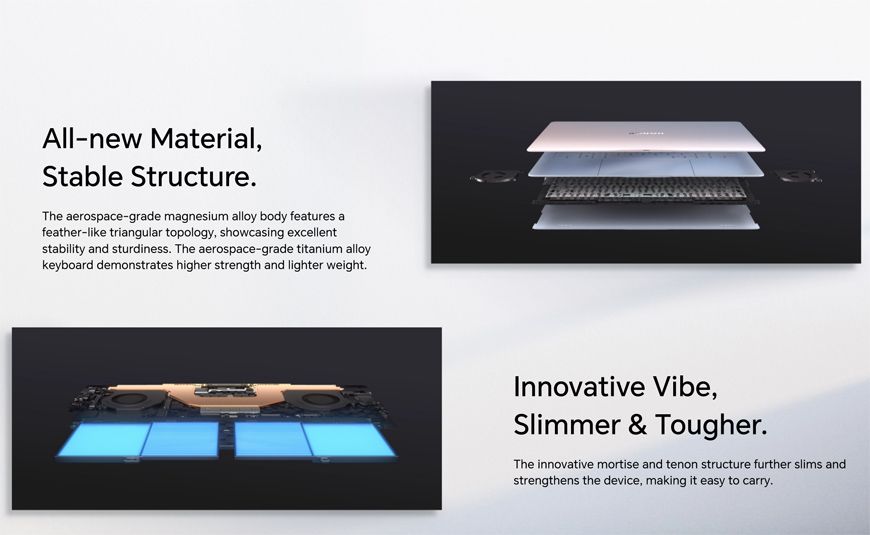 All-new Material,
Stable Structure.

The aerospace-grade magnesium alloy body features a feather-like triangular topology, showcasing excellent stability and sturdiness. The aerospace-grade titanium alloy keyboard demonstrates higher strength and lighter weight.

Innovative Vibe,
Slimmer & Tougher.

The innovative mortise and tenon structure further slims and strengthens the device, making it easy to carry.